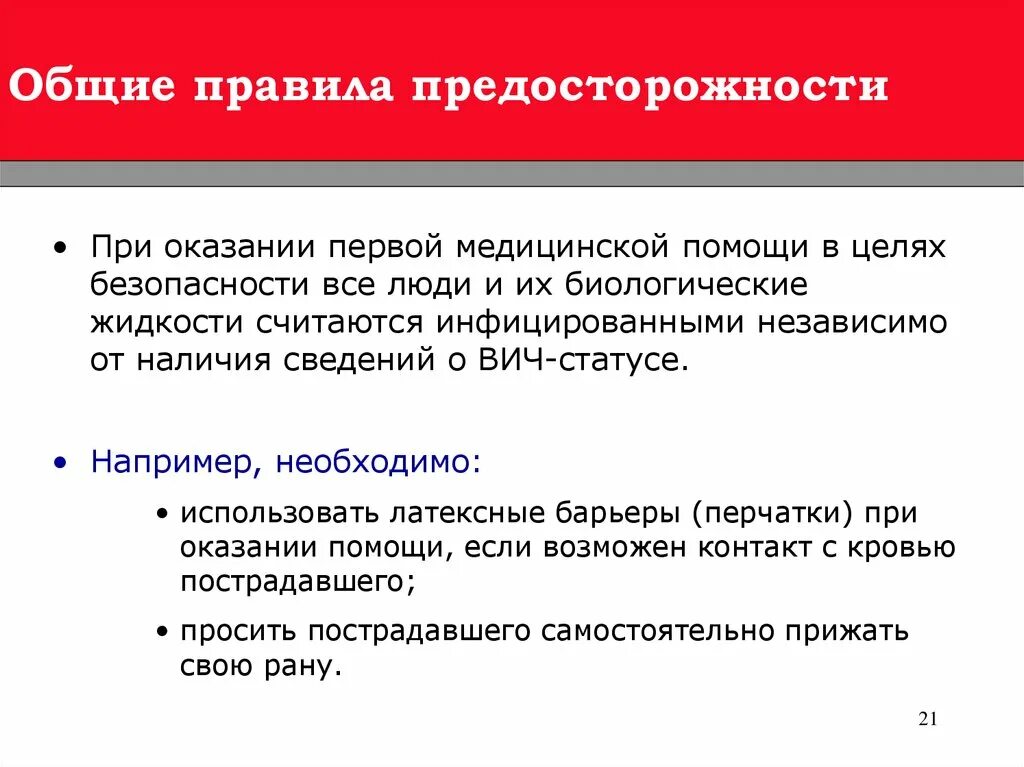 Общие правила предосторожности

• При оказании первой медицинской помощи в целях безопасности все люди и их биологические жидкости считаются инфицированными независимо от наличия сведений о ВИЧ-статусе.

• Например, необходимо:

• использовать латексные барьеры (перчатки) при оказании помощи, если возможен контакт с кровью пострадавшего;

• просить пострадавшего самостоятельно прижать свою рану.

21